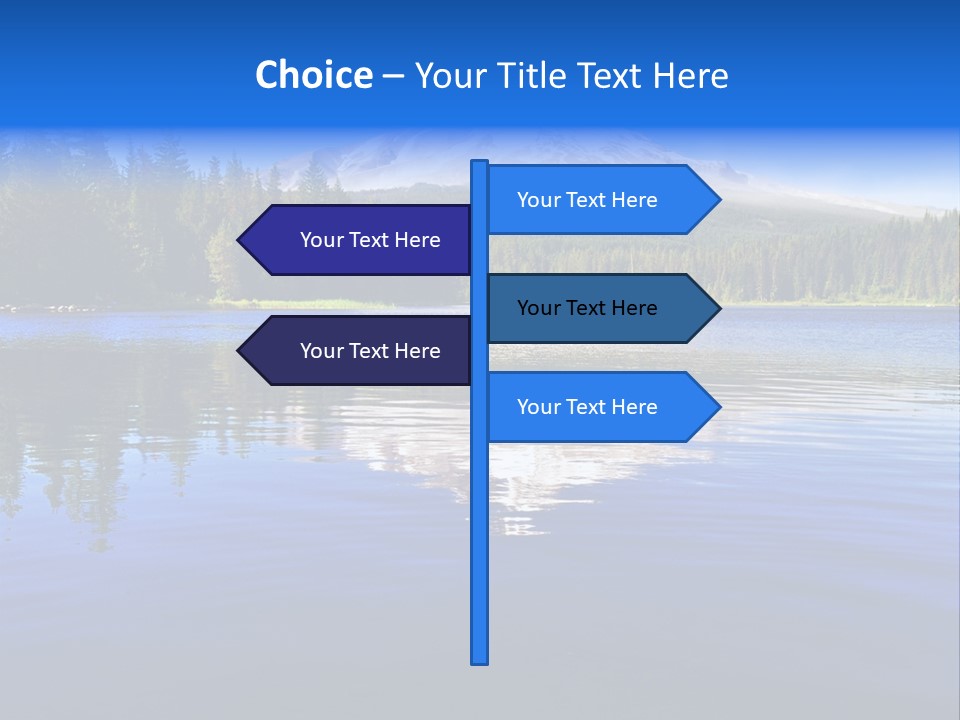 Choice – Your Title Text Here

Your Text Here

Your Text Here

Your Text Here

Your Text Here

Your Text Here